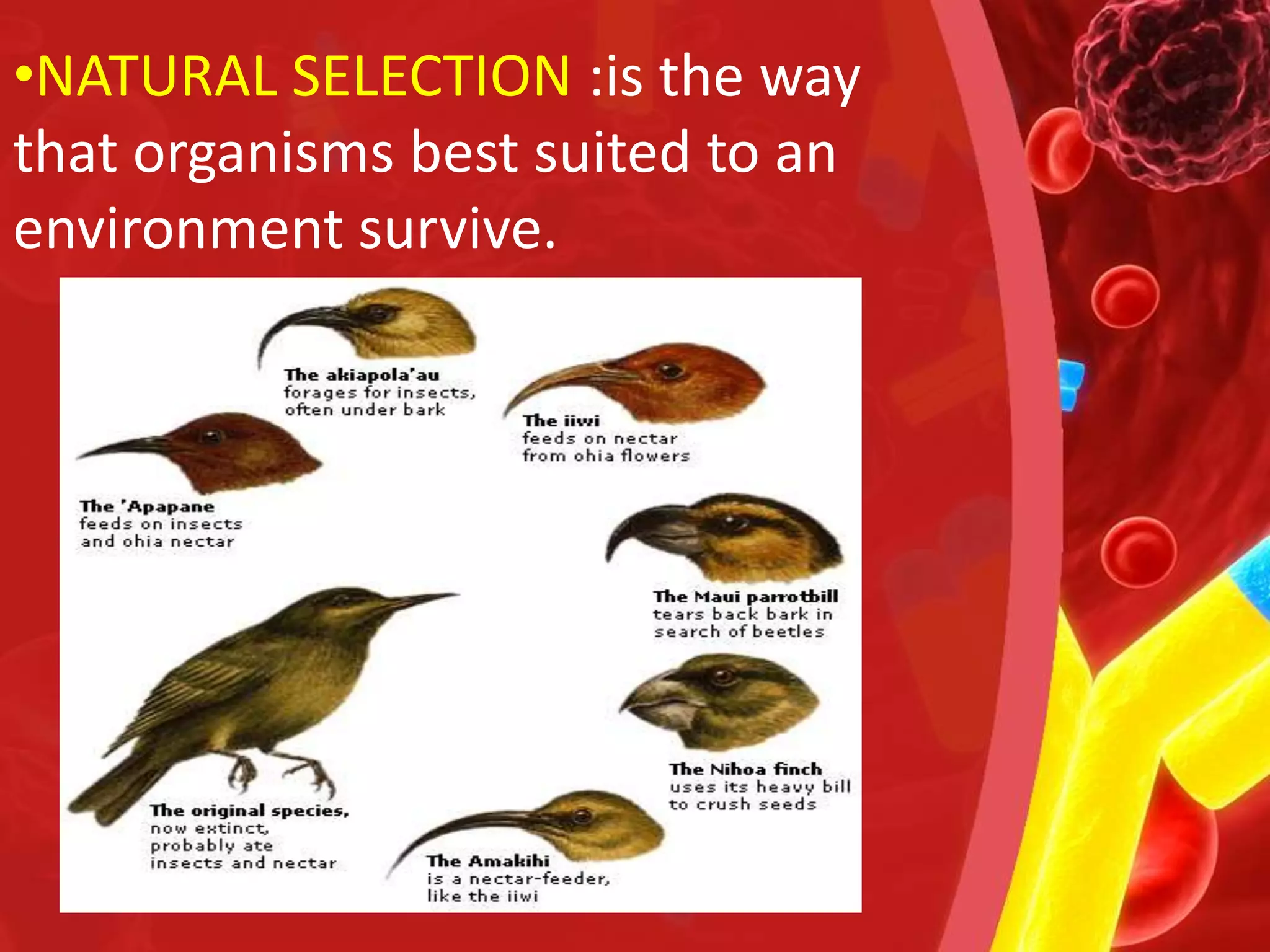 •NATURAL SELECTION :is the way that organisms best suited to an environment survive.

The akiapola'au forages for insects, often under bark

The iiwi feeds on nectar from ohia flowers

The 'Apapane feeds on insects and ohia nectar

The Maui parrotbill tears back bark in search of beetles

The Nihoa finch uses its heavy bill to crush seeds

The original species, now extinct, probably ate insects and nectar

The Amakihi is a nectar-feeder, like the iiwi